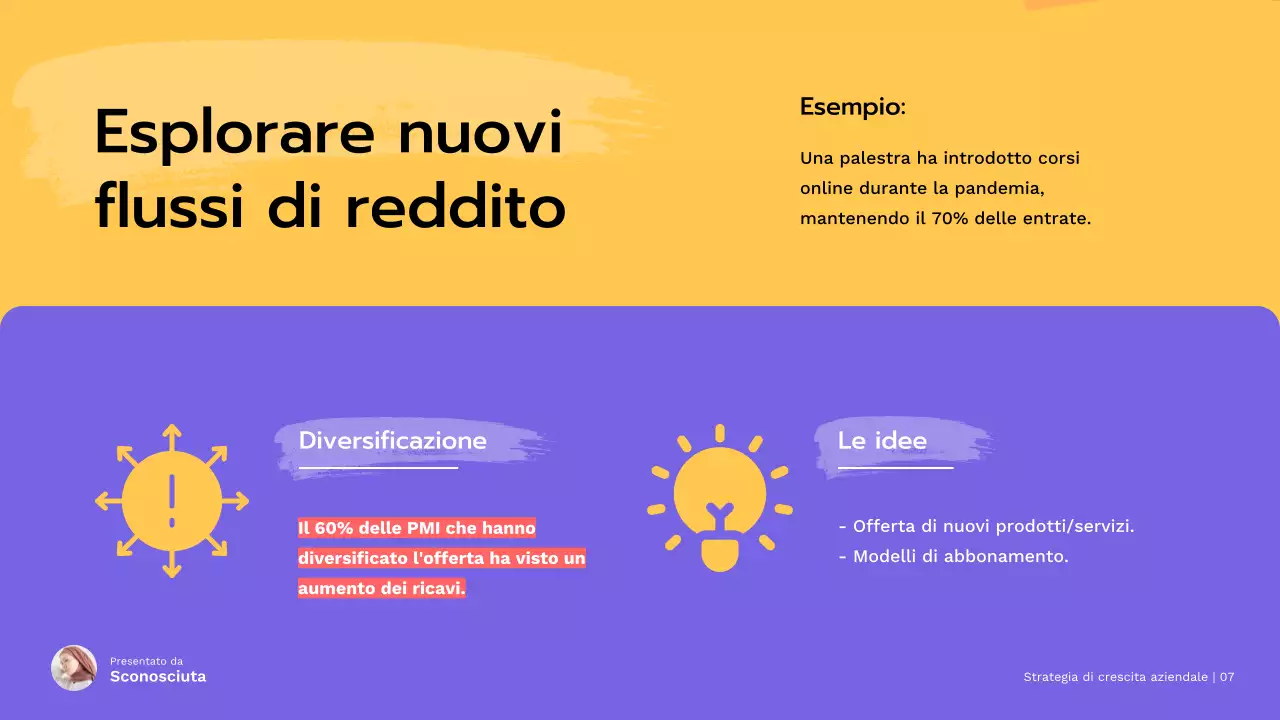 Esplorare nuovi flussi di reddito

Esempio:

Una palestra ha introdotto corsi online durante la pandemia, mantenendo il 70% delle entrate.

Diversificazione

Il 60% delle PMI che hanno diversificato l'offerta ha visto un aumento dei ricavi.

Le idee

- Offerta di nuovi prodotti/servizi.
- Modelli di abbonamento.

Presentato da
Sconosciuta

Strategia di crescita aziendale | 07